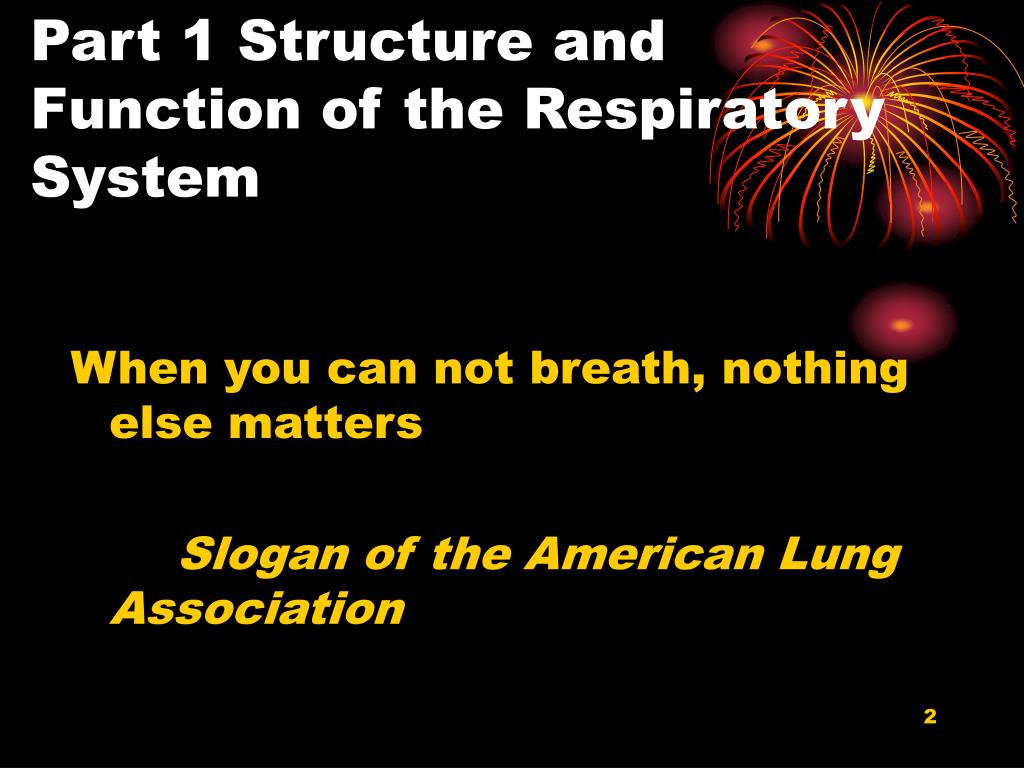 Part 1 Structure and Function of the Respiratory System

When you can not breath, nothing else matters

Slogan of the American Lung Association

2